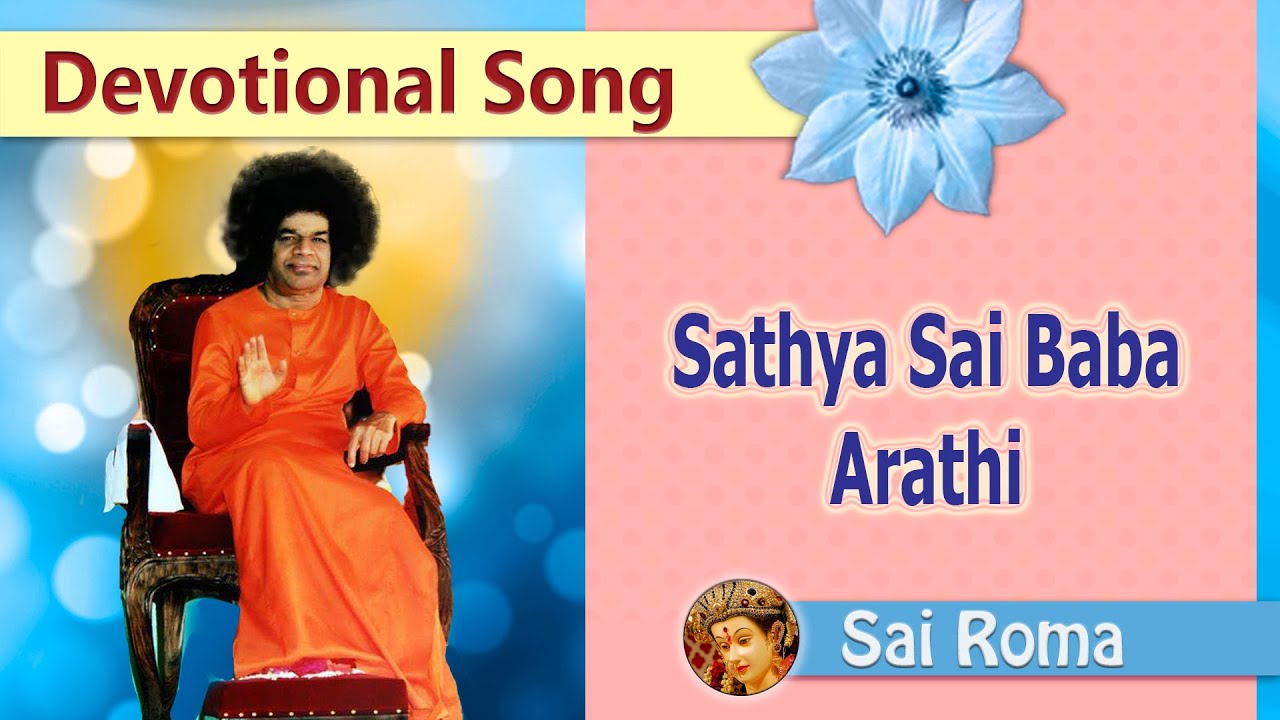 Devotional Song

Sathya Sai Baba Arathi

Sai Roma